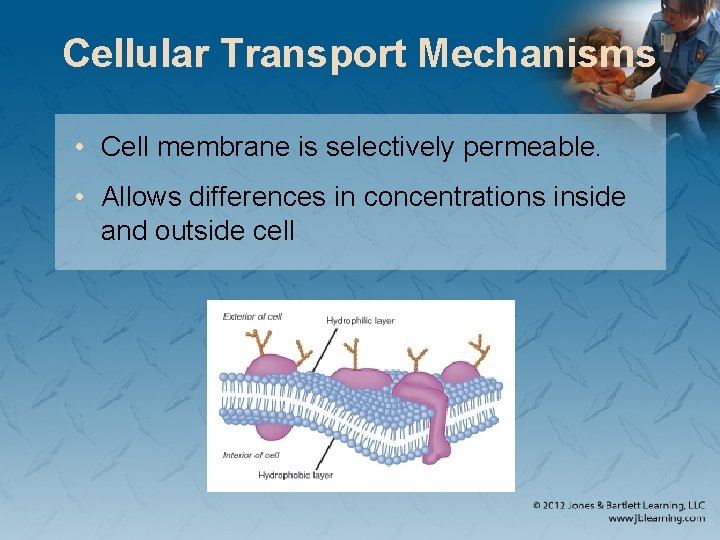 Cellular Transport Mechanisms

• Cell membrane is selectively permeable.

• Allows differences in concentrations inside and outside cell

Exterior of cell

Hydrophilic layer

Interior of cell

Hydrophobic layer

© 2012 Jones & Bartlett Learning, LLC
www.jblearning.com